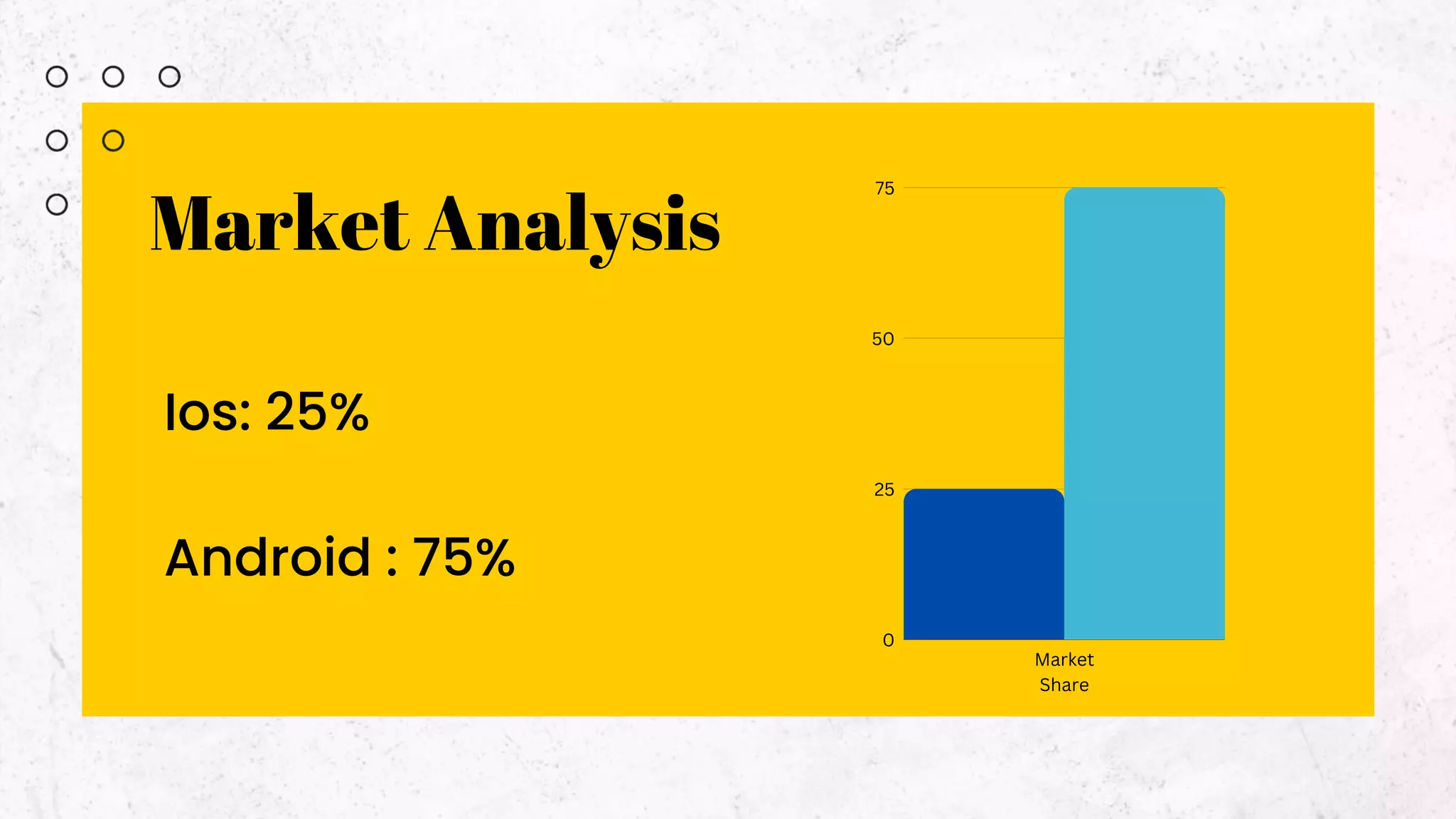 Market Analysis

Ios: 25%

Android : 75%

75
50
25
0
Market Share